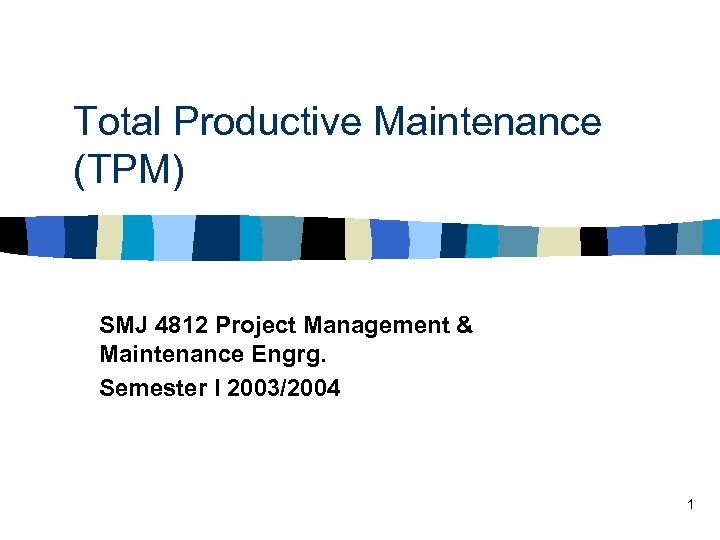 Total Productive Maintenance (TPM)

SMJ 4812 Project Management & Maintenance Engrg.

Semester I 2003/2004

1